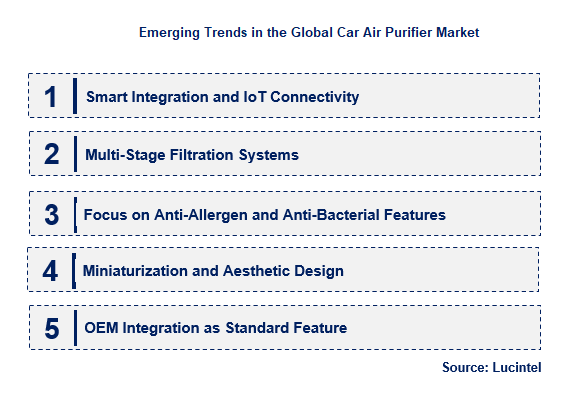 Emerging Trends in the Global Car Air Purifier Market

1 Smart Integration and IoT Connectivity

2 Multi-Stage Filtration Systems

3 Focus on Anti-Allergen and Anti-Bacterial Features

4 Miniaturization and Aesthetic Design

5 OEM Integration as Standard Feature

Source: Lucintel